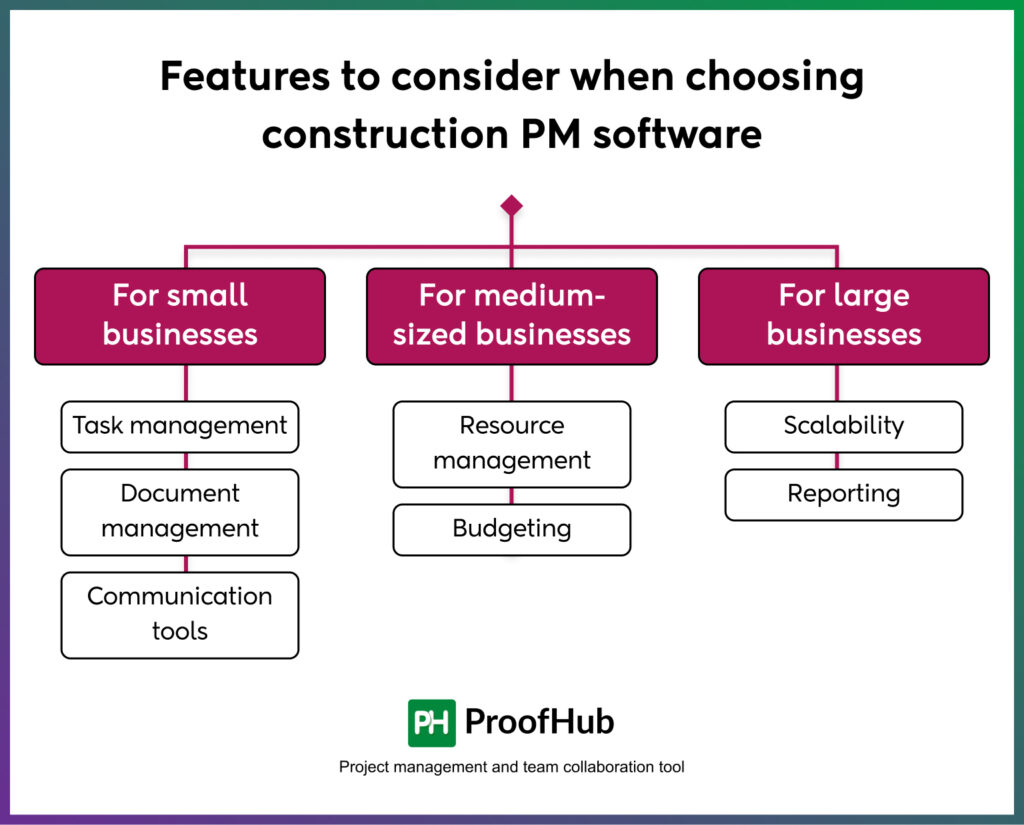 Features to consider when choosing construction PM software

For small businesses

Task management

Document management

Communication tools

For medium-sized businesses

Resource management

Budgeting

For large businesses

Scalability

Reporting

PH ProofHub

Project management and team collaboration tool